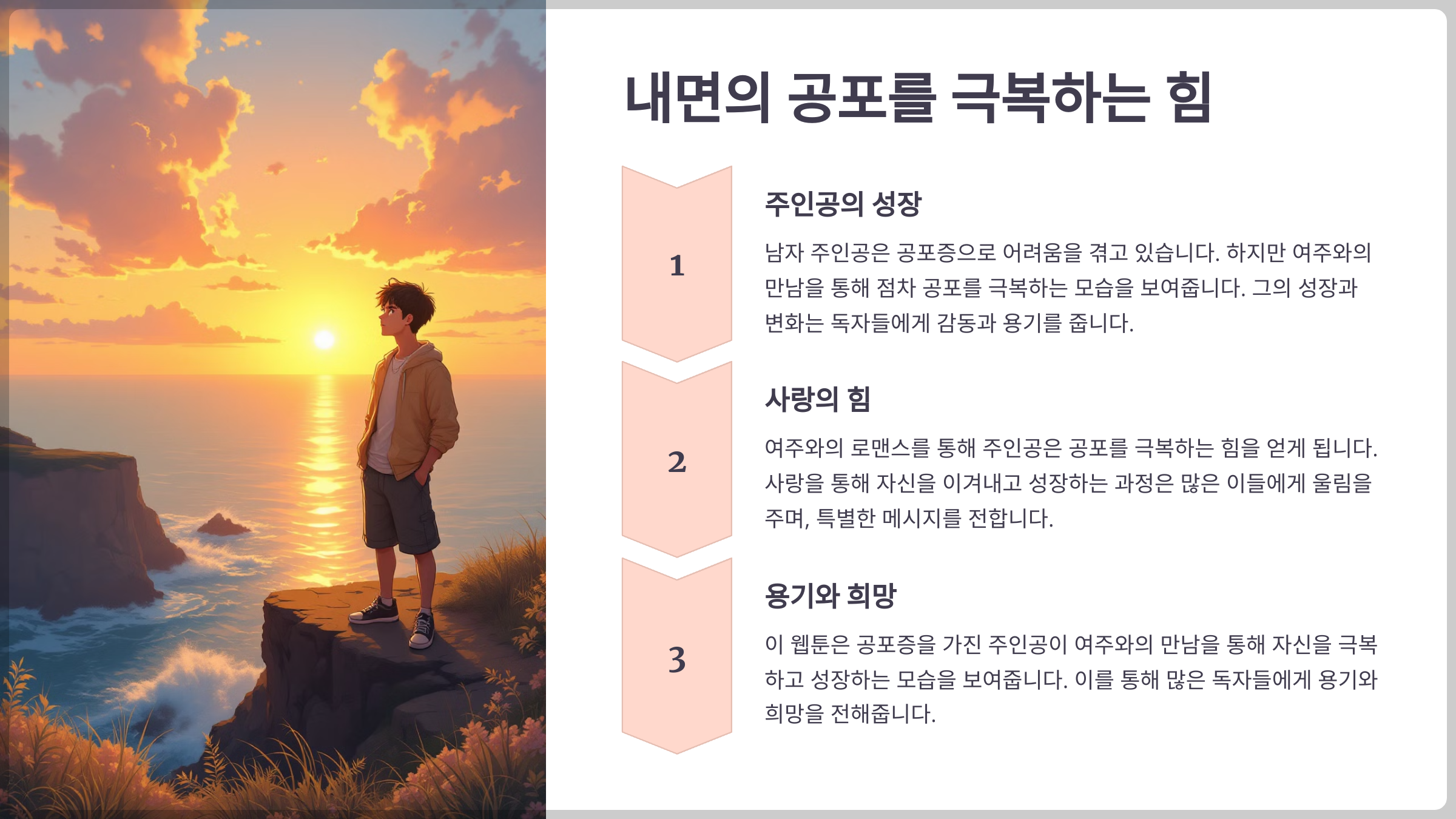 내면의 공포를 극복하는 힘

1

주인공의 성장

남자 주인공은 공포증으로 어려움을 겪고 있습니다. 하지만 여주와의 만남을 통해 점차 공포를 극복하는 모습을 보여줍니다. 그의 성장과 변화는 독자들에게 감동과 용기를 줍니다.

2

사랑의 힘

여주와의 로맨스를 통해 주인공은 공포를 극복하는 힘을 얻게 됩니다. 사랑을 통해 자신을 이겨내고 성장하는 과정은 많은 이들에게 울림을 주며, 특별한 메시지를 전합니다.

3

용기와 희망

이 웹툰은 공포증을 가진 주인공이 여주와의 만남을 통해 자신을 극복하고 성장하는 모습을 보여줍니다. 이를 통해 많은 독자들에게 용기와 희망을 전해줍니다.